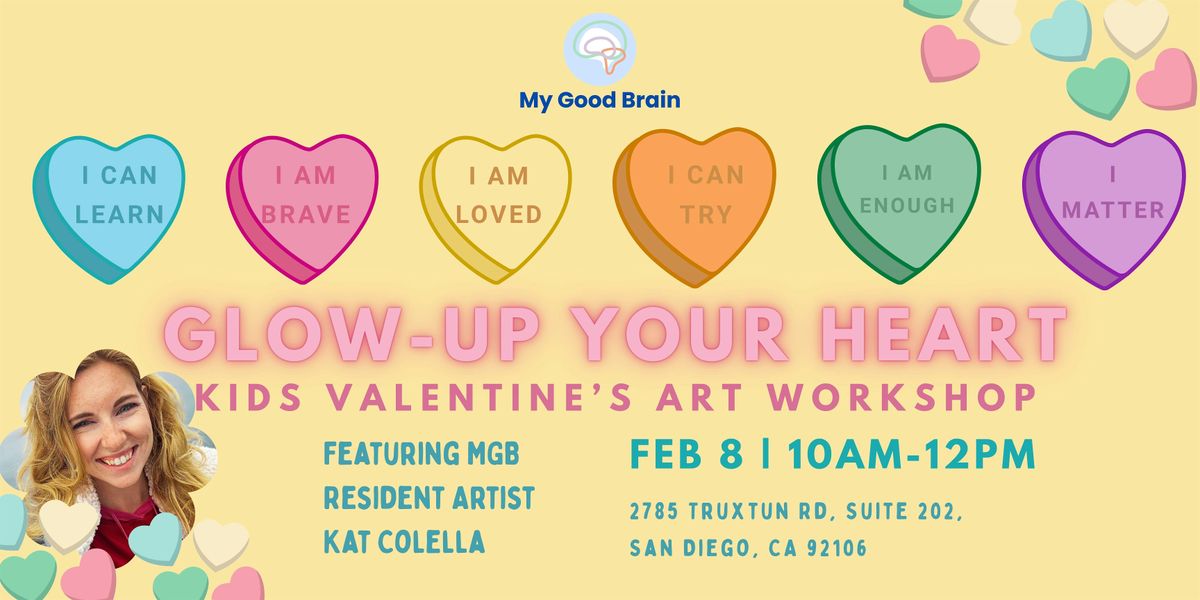 My Good Brain

I CAN LEARN

I AM BRAVE

I AM LOVED

I CAN TRY

I AM ENOUGH

I MATTER

GLOW-UP YOUR HEART

KIDS VALENTINE'S ART WORKSHOP

FEATURING MGB RESIDENT ARTIST KAT COLELLA

FEB 8 | 10AM-12PM

2785 TRUXTUN RD, SUITE 202, SAN DIEGO, CA 92106